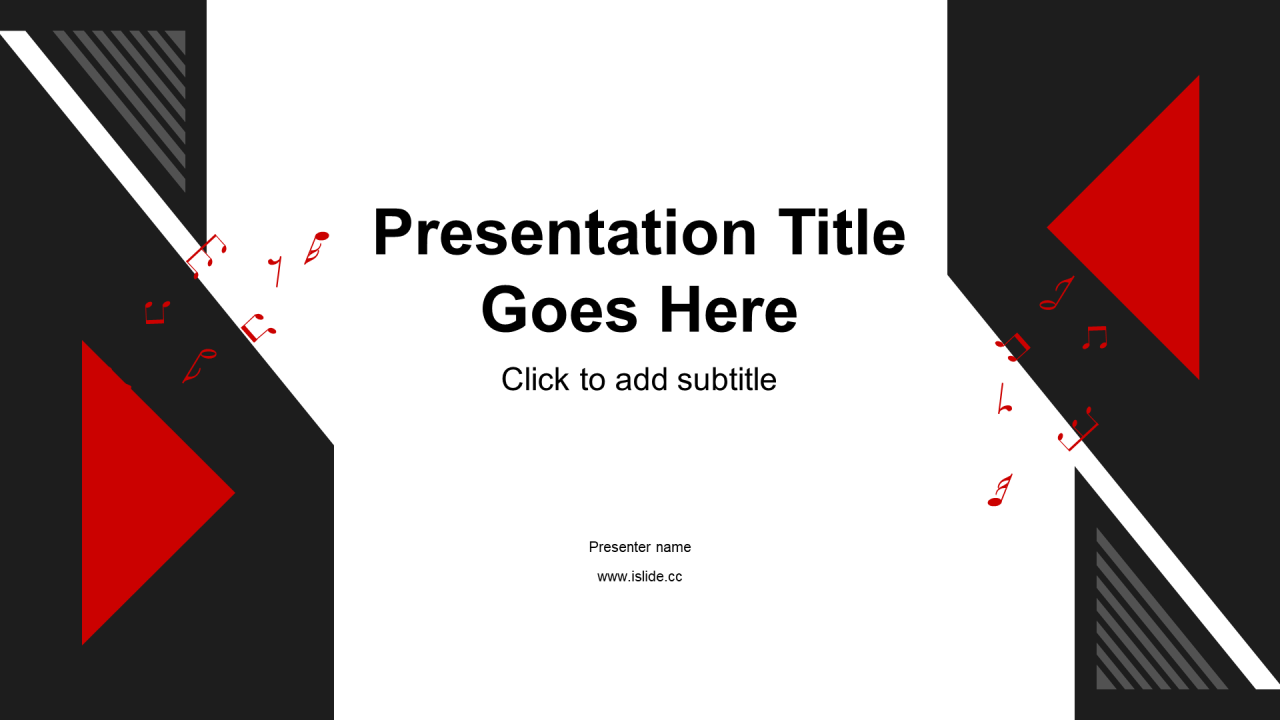 Presentation Title Goes Here

Click to add subtitle

Presenter name

www.islide.cc